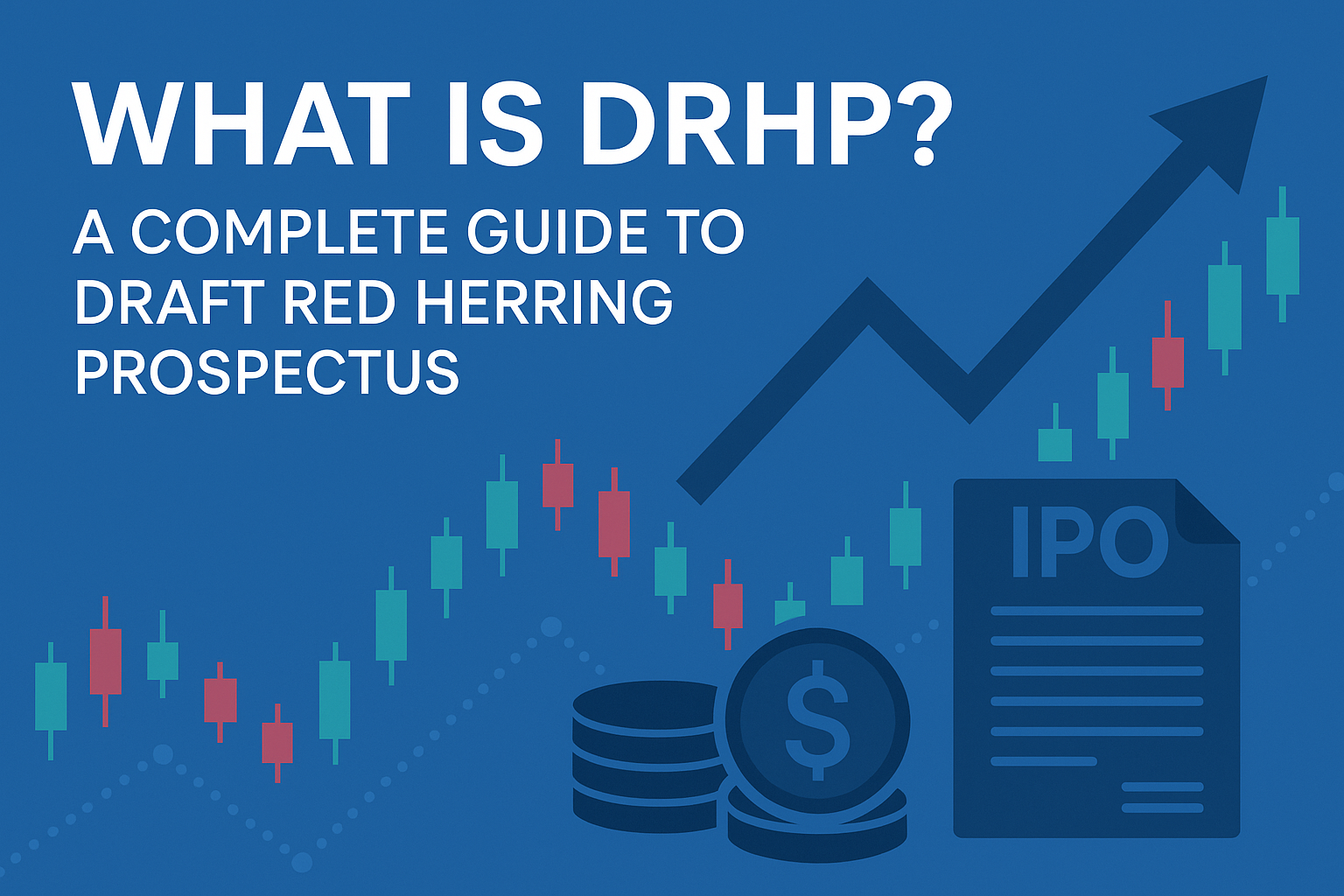 WHAT IS DRHP?

A COMPLETE GUIDE TO DRAFT RED HERRING PROSPECTUS

IPO

$